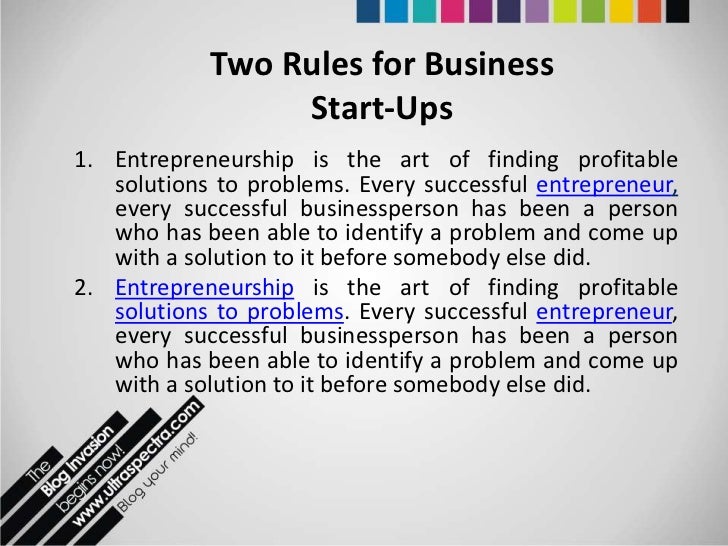 Two Rules for Business Start-Ups

1. Entrepreneurship is the art of finding profitable solutions to problems. Every successful entrepreneur, every successful businessperson has been a person who has been able to identify a problem and come up with a solution to it before somebody else did.
2. Entrepreneurship is the art of finding profitable solutions to problems. Every successful entrepreneur, every successful businessperson has been a person who has been able to identify a problem and come up with a solution to it before somebody else did.

The Blog Invasion begins now! www.ultraspectra.com Blog your mind!